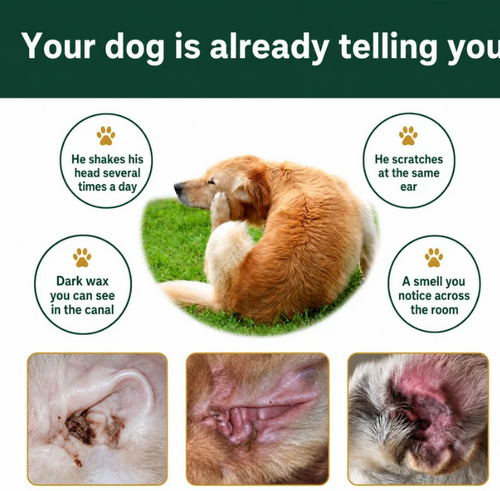 Your dog is already telling you

He shakes his head several times a day

He scratches at the same ear

Dark wax you can see in the canal

A smell you notice across the room